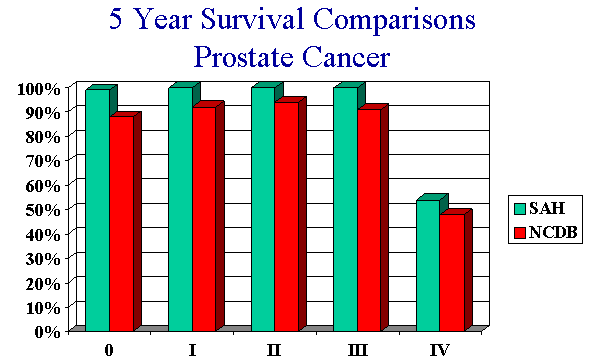 5 Year Survival Comparisons
Prostate Cancer

100%
90%
80%
70%
60%
50%
40%
30%
20%
10%
0%

0
I
II
III
IV

SAH
NCDB